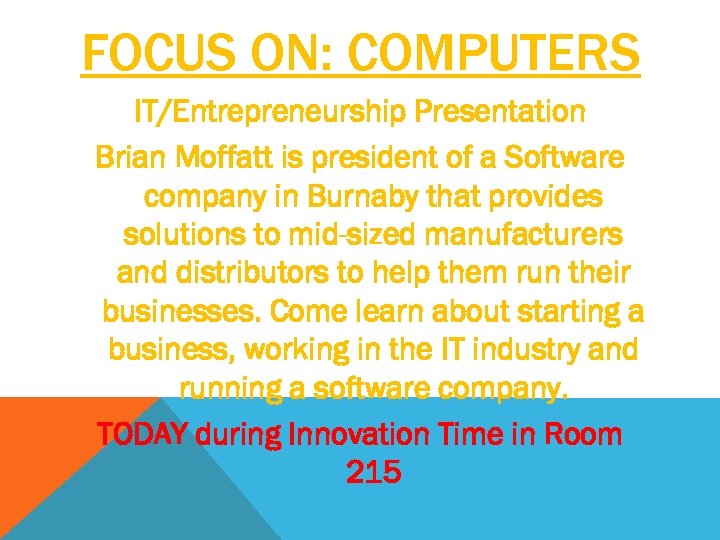 FOCUS ON: COMPUTERS

IT/Entrepreneurship Presentation

Brian Moffatt is president of a Software company in Burnaby that provides solutions to mid-sized manufacturers and distributors to help them run their businesses. Come learn about starting a business, working in the IT industry and running a software company.

TODAY during Innovation Time in Room 215